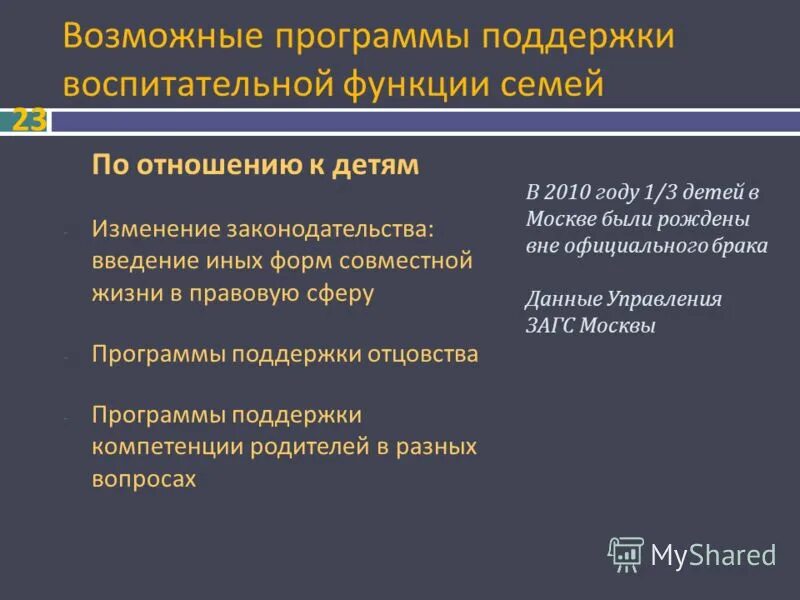 Возможные программы поддержки воспитательной функции семей

23

По отношению к детям

- Изменение законодательства: введение иных форм совместной жизни в правовую сферу

- Программы поддержки отцовства

- Программы поддержки компетенции родителей в разных вопросах

В 2010 году 1/3 детей в Москве были рождены вне официального брака

Данные Управления ЗАГС Москвы

MyShared